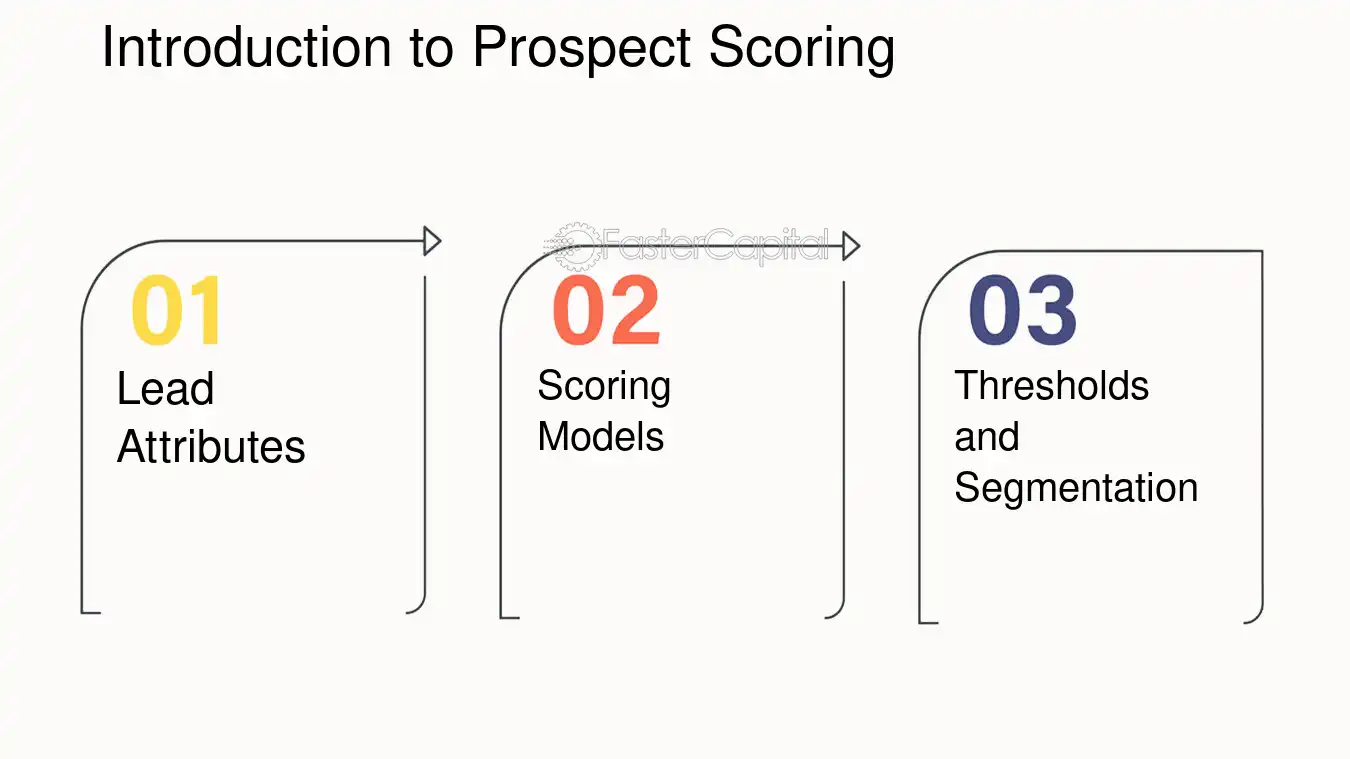 Introduction to Prospect Scoring

01
Lead Attributes

02
Scoring Models

03
Thresholds and Segmentation

FasterCapital